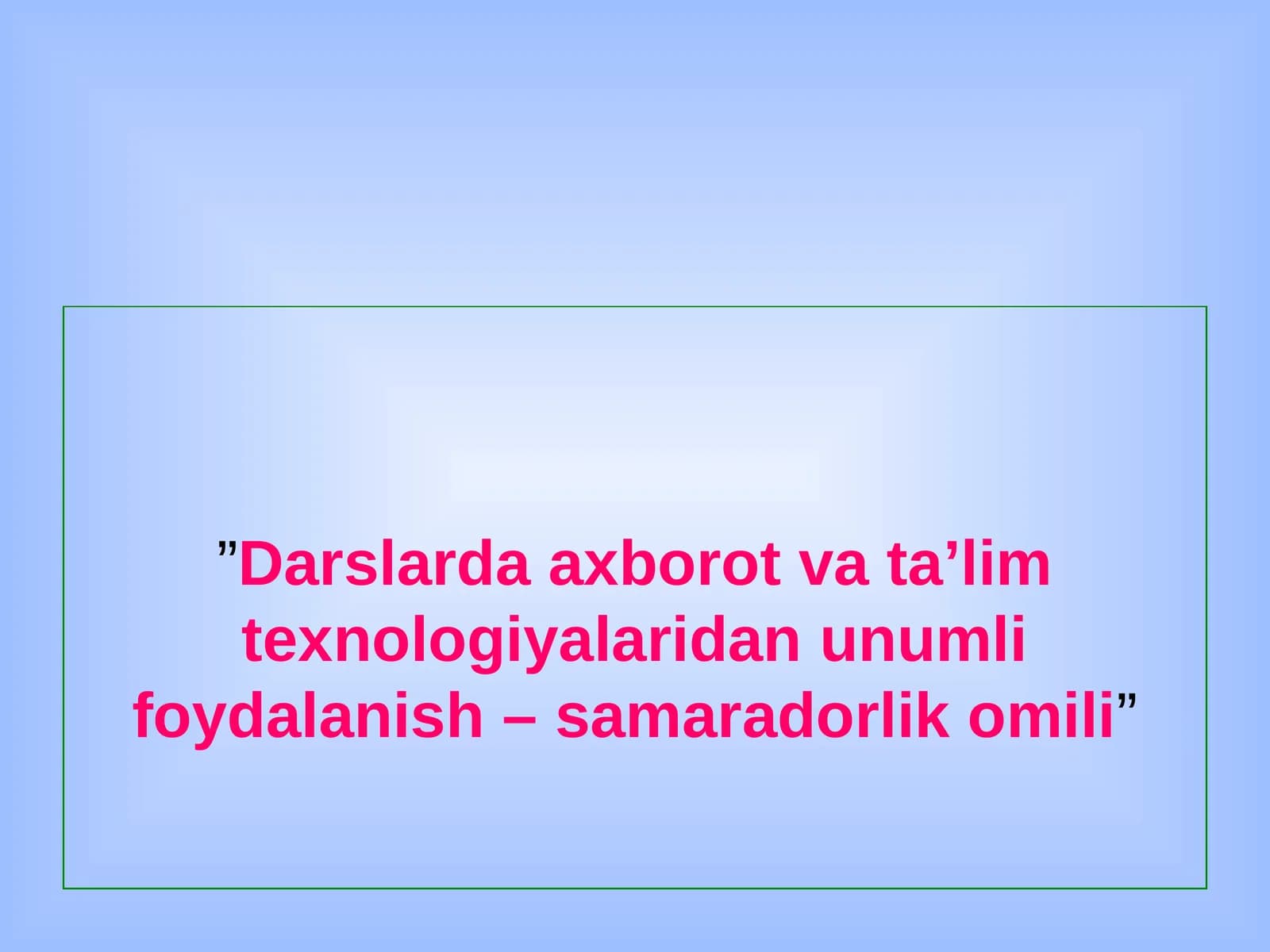 ”Darslarda axborot va ta’lim texnologiyalaridan unumli foydalanish – samaradorlik omili”